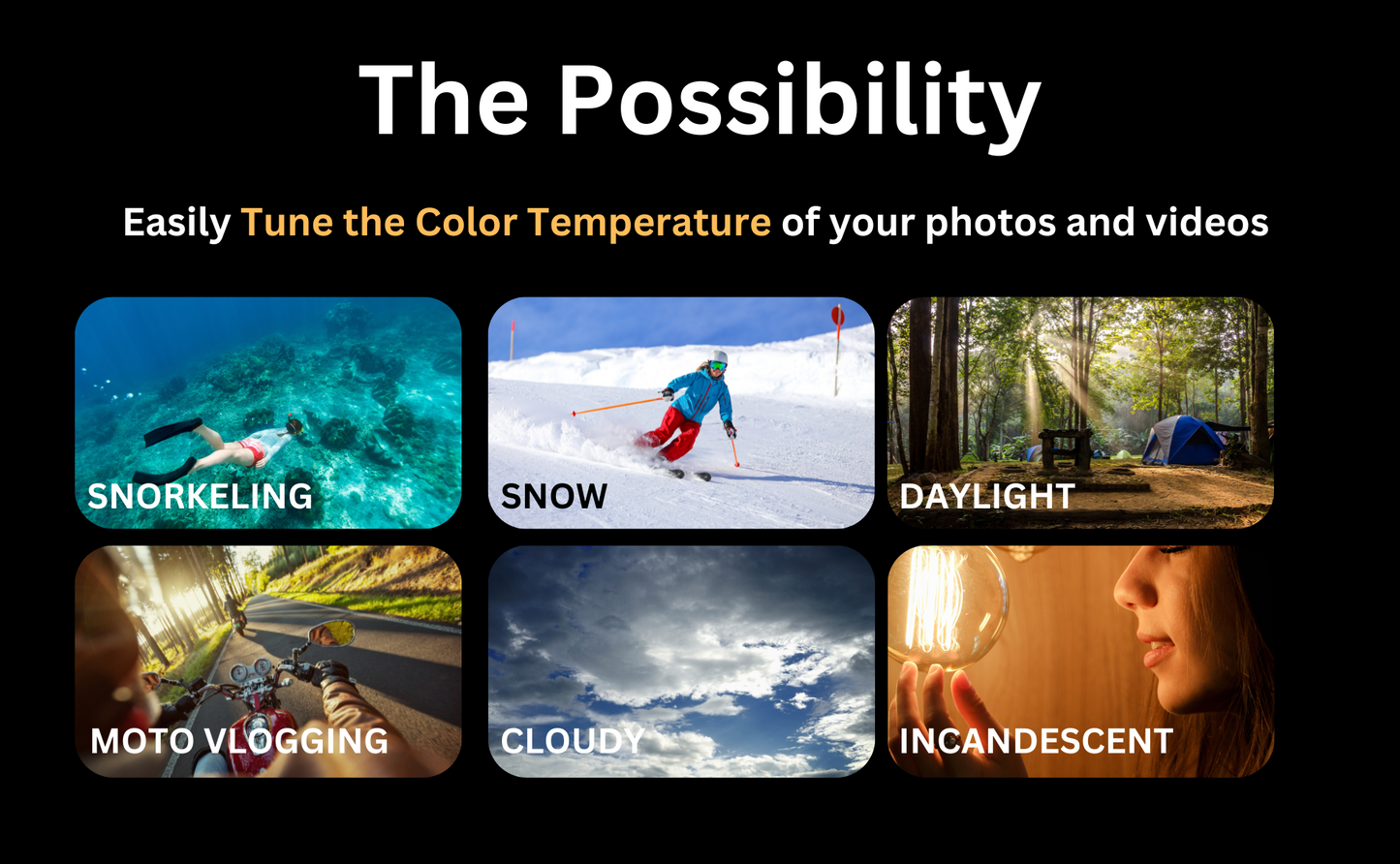 The Possibility

Easily Tune the Color Temperature of your photos and videos

SNORKELING

SNOW

DAYLIGHT

MOTO VLOGGING

CLOUDY

INCANDESCENT